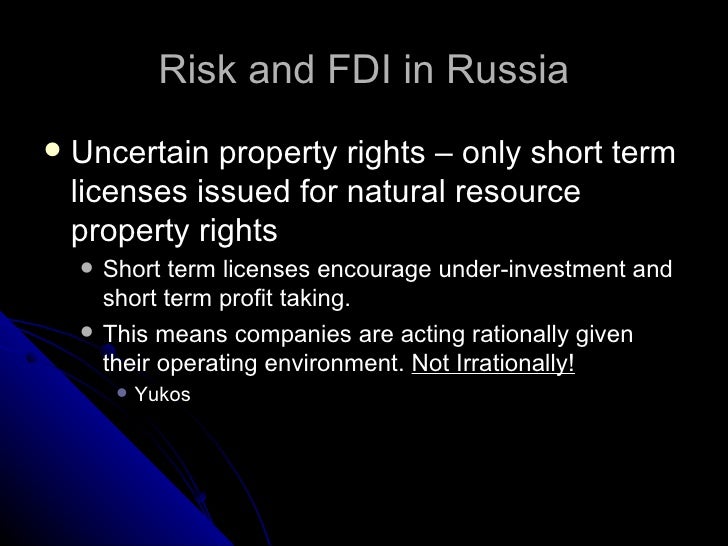 Risk and FDI in Russia

- Uncertain property rights – only short term licenses issued for natural resource property rights
  - Short term licenses encourage under-investment and short term profit taking.
  - This means companies are acting rationally given their operating environment. Not Irrationally!
    - Yukos